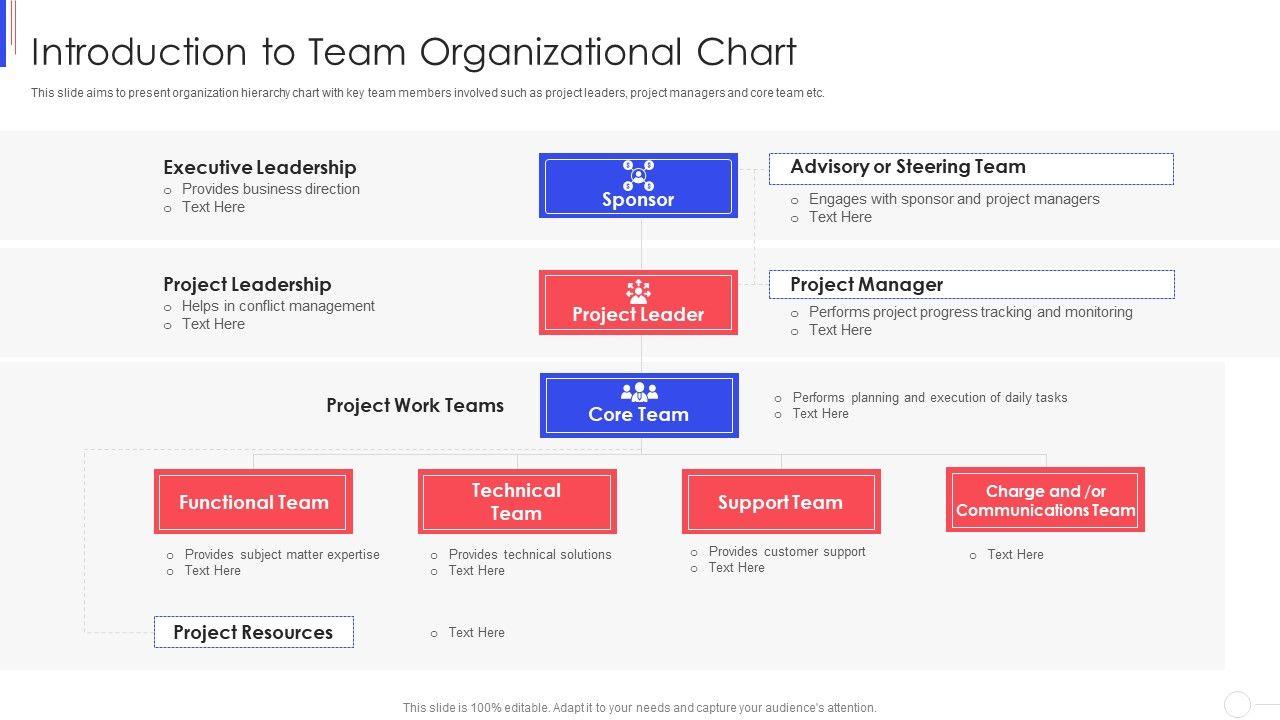 Introduction to Team Organizational Chart

This slide aims to present organization hierarchy chart with key team members involved such as project leaders, project managers and core team etc.

Executive Leadership
o Provides business direction
o Text Here

Sponsor

Advisory or Steering Team
o Engages with sponsor and project managers
o Text Here

Project Leadership
o Helps in conflict management
o Text Here

Project Leader

Project Manager
o Performs project progress tracking and monitoring
o Text Here

Project Work Teams

Core Team

o Performs planning and execution of daily tasks
o Text Here

Functional Team
o Provides subject matter expertise
o Text Here

Technical Team
o Provides technical solutions
o Text Here

Support Team
o Provides customer support
o Text Here

Charge and /or Communications Team
o Text Here

Project Resources
o Text Here

This slide is 100% editable. Adapt it to your needs and capture your audience's attention.